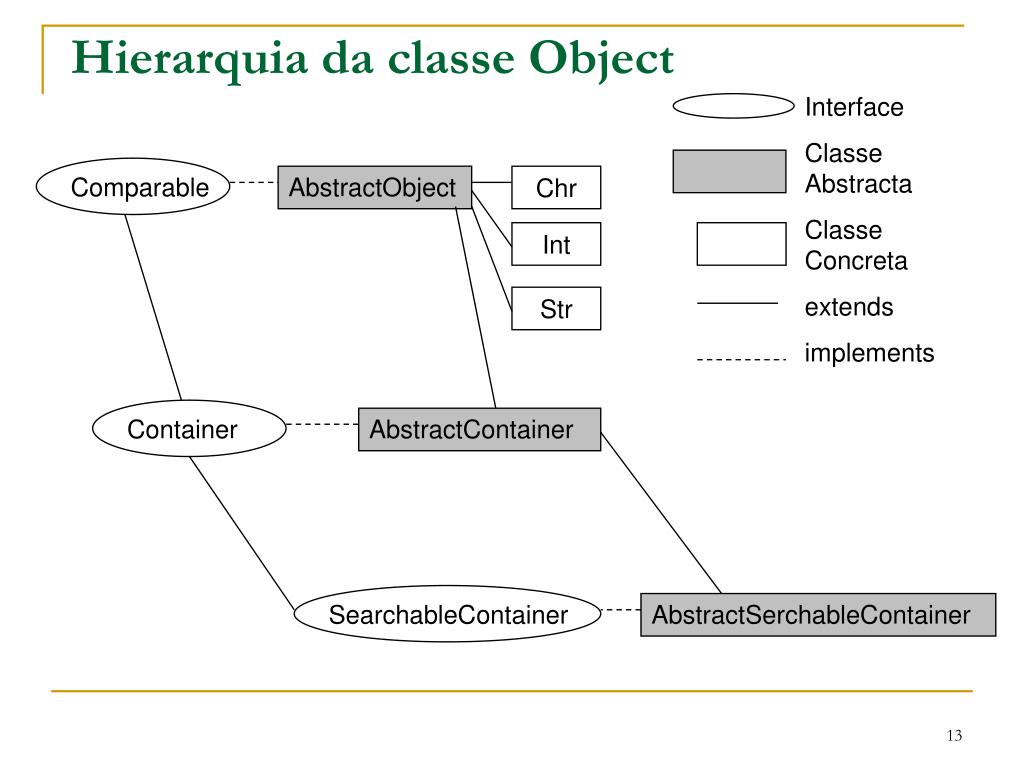 Hierarquia da classe Object

Interface
Classe Abstracta
Classe Concreta
extends
implements

Comparable
AbstractObject
Chr
Int
Str
Container
AbstractContainer
SearchableContainer
AbstractSerchableContainer

13